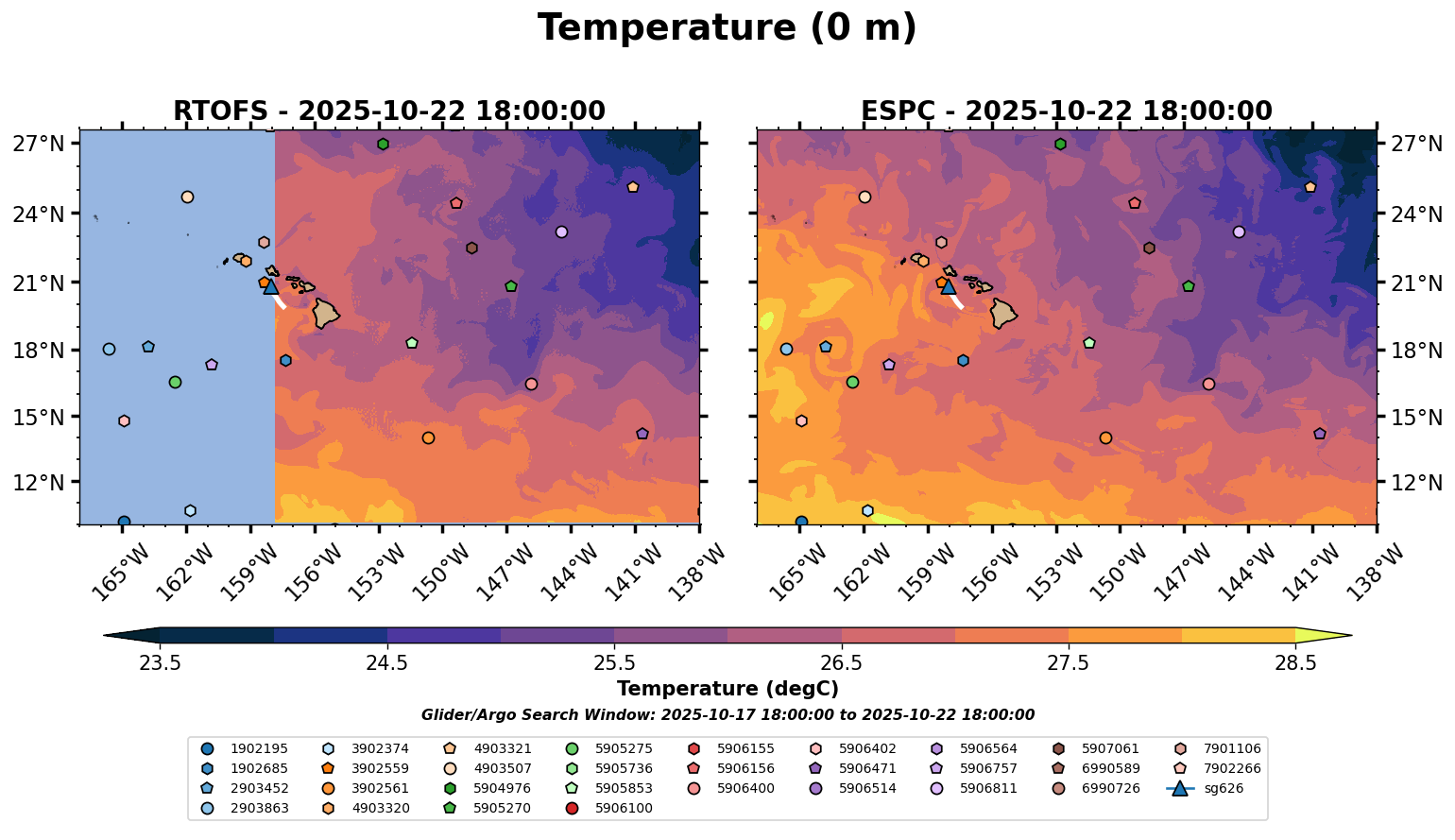 Temperature (0 m)

RTOFS - 2025-10-22 18:00:00

27°N
24°N
21°N
18°N
15°N
12°N

165°W 162°W 159°W 156°W 153°W 150°W 147°W 144°W 141°W 138°W

ESPC - 2025-10-22 18:00:00

27°N
24°N
21°N
18°N
15°N
12°N

165°W 162°W 159°W 156°W 153°W 150°W 147°W 144°W 141°W 138°W

23.5 24.5 25.5 26.5 27.5 28.5

Temperature (degC)

Glider/Argo Search Window: 2025-10-17 18:00:00 to 2025-10-22 18:00:00

1902195
1902685
2903452
2903863
3902374
3902559
3902561
4903320
4903321
4903507
5904976
5905270
5905275
5905736
5905853
5906100
5906155
5906156
5906400
5906402
5906471
5906514
5906564
5906757
5906811
5907061
6990589
6990726
7901106
7902266
sg626